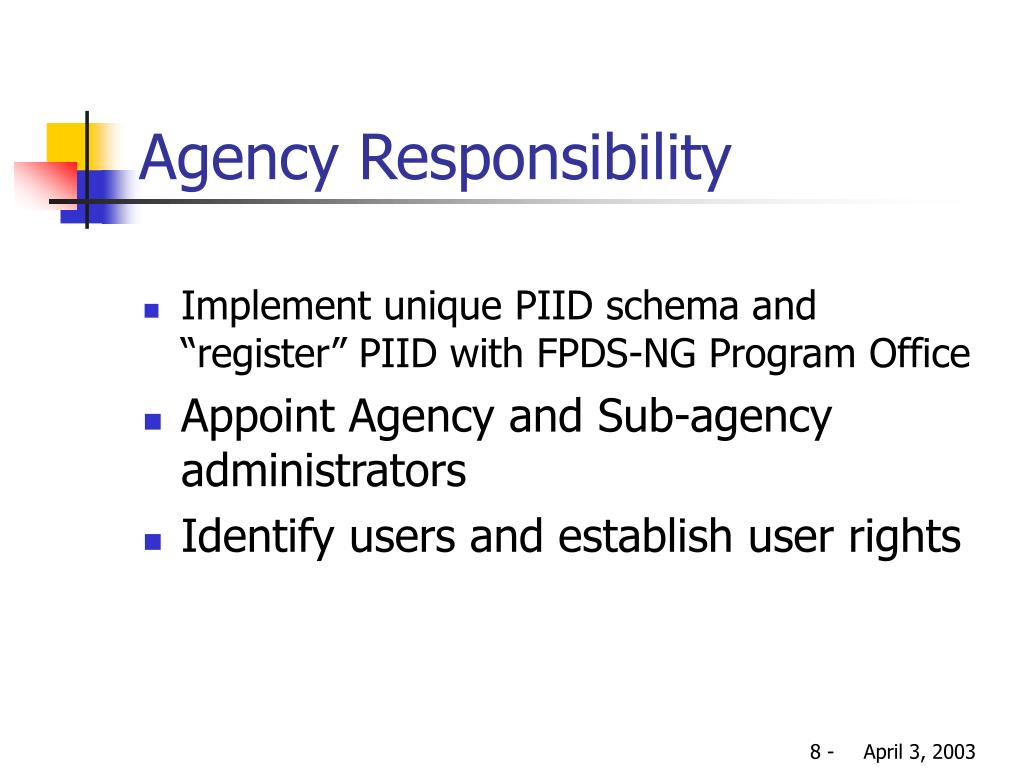 Agency Responsibility

- Implement unique PIID schema and “register” PIID with FPDS-NG Program Office
- Appoint Agency and Sub-agency administrators
- Identify users and establish user rights

8 - April 3, 2003